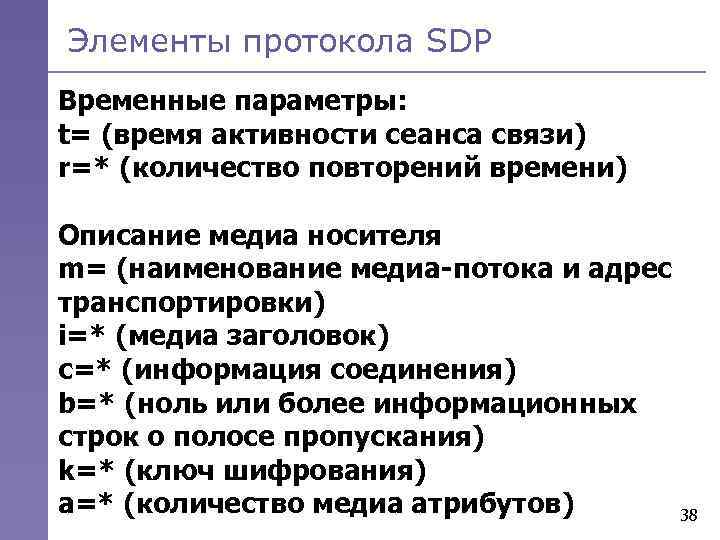 Элементы протокола SDP

Временные параметры:
t= (время активности сеанса связи)
r=* (количество повторений времени)

Описание медиа носителя
m= (наименование медиа-потока и адрес транспортировки)
i=* (медиа заголовок)
c=* (информация соединения)
b=* (ноль или более информационных строк о полосе пропускания)
k=* (ключ шифрования)
a=* (количество медиа атрибутов)

38